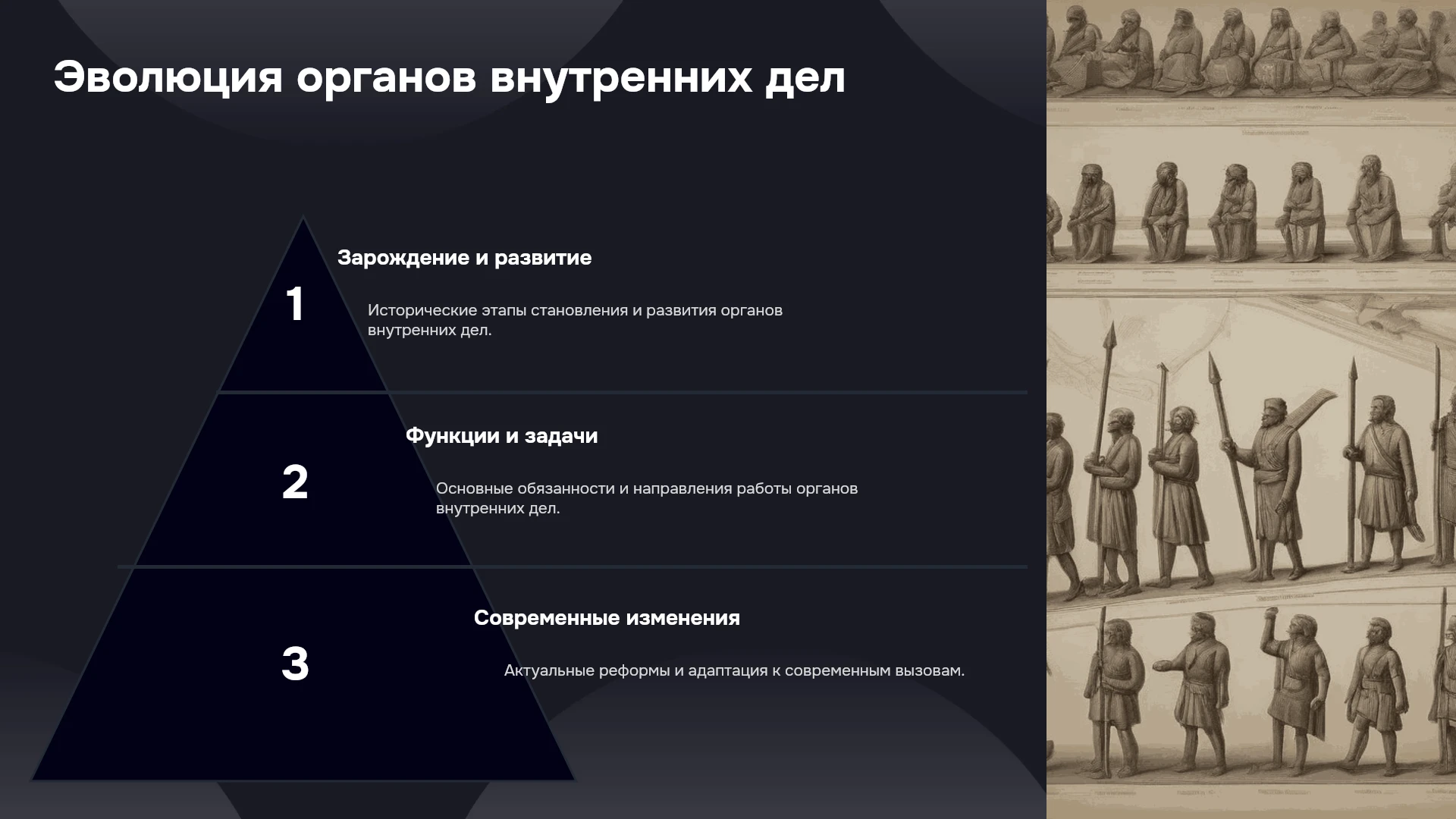 Эволюция органов внутренних дел

1

Зарождение и развитие

Исторические этапы становления и развития органов внутренних дел.

2

Функции и задачи

Основные обязанности и направления работы органов внутренних дел.

3

Современные изменения

Актуальные реформы и адаптация к современным вызовам.